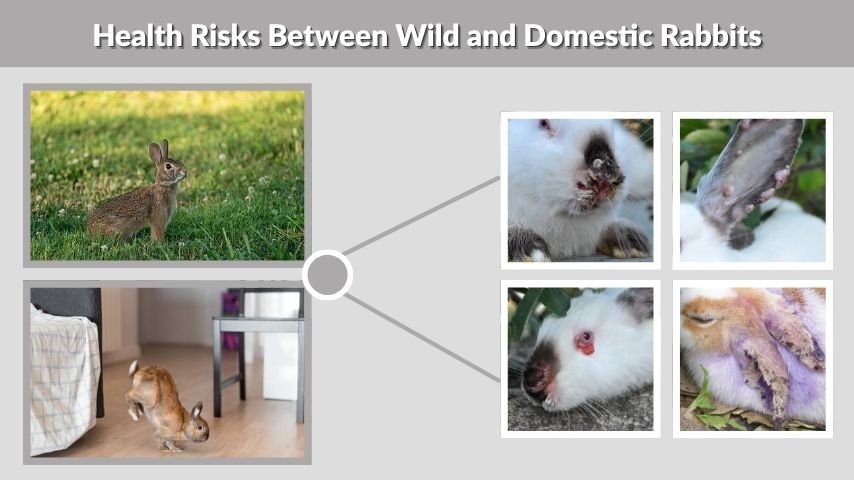 Health Risks Between Wild and Domestic Rabbits